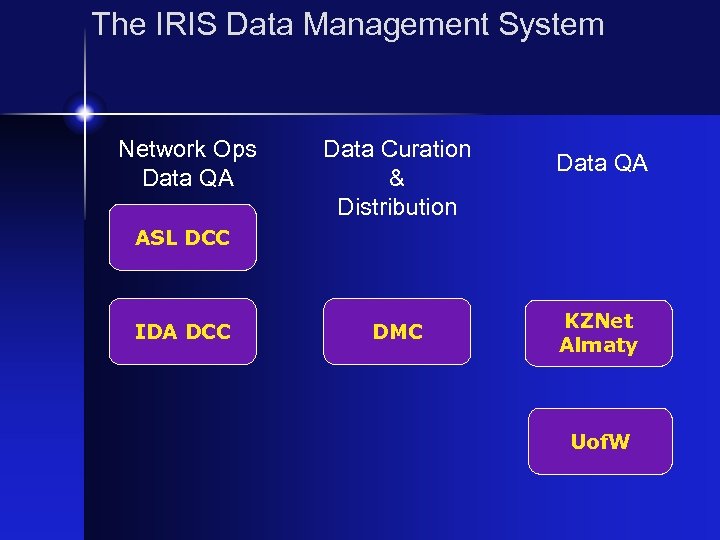 The IRIS Data Management System

Network Ops
Data QA

ASL DCC

IDA DCC

Data Curation
&
Distribution

DMC

Data QA

KZNet
Almaty

UofW